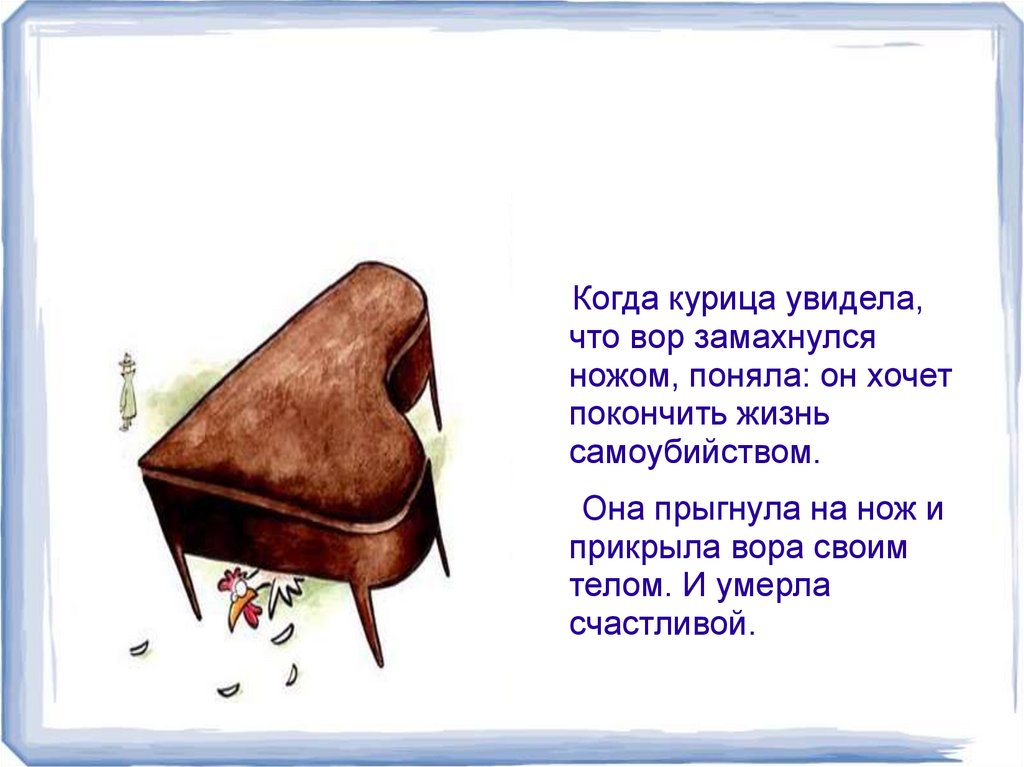 Когда курица увидела, что вор замахнулся ножом, поняла: он хочет покончить жизнь самоубийством.

Она прыгнула на нож и прикрыла вора своим телом. И умерла счастливой.